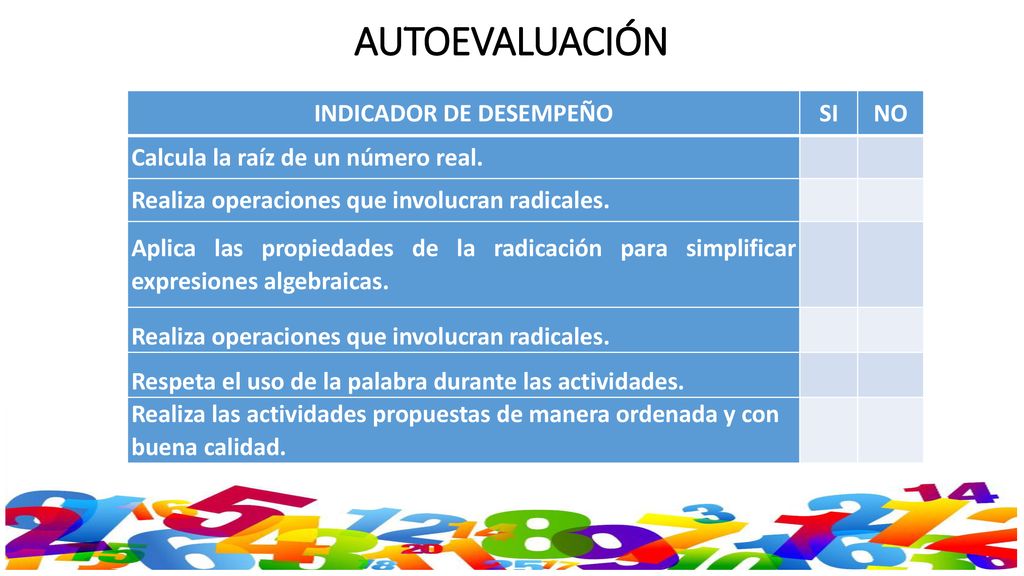 AUTOEVALUACIÓN

| INDICADOR DE DESEMPEÑO | SI | NO |
|---|---|---|
| Calcula la raíz de un número real. | | |
| Realiza operaciones que involucran radicales. | | |
| Aplica las propiedades de la radicación para simplificar expresiones algebraicas. | | |
| Realiza operaciones que involucran radicales. | | |
| Respeta el uso de la palabra durante las actividades. | | |
| Realiza las actividades propuestas de manera ordenada y con buena calidad. | | |